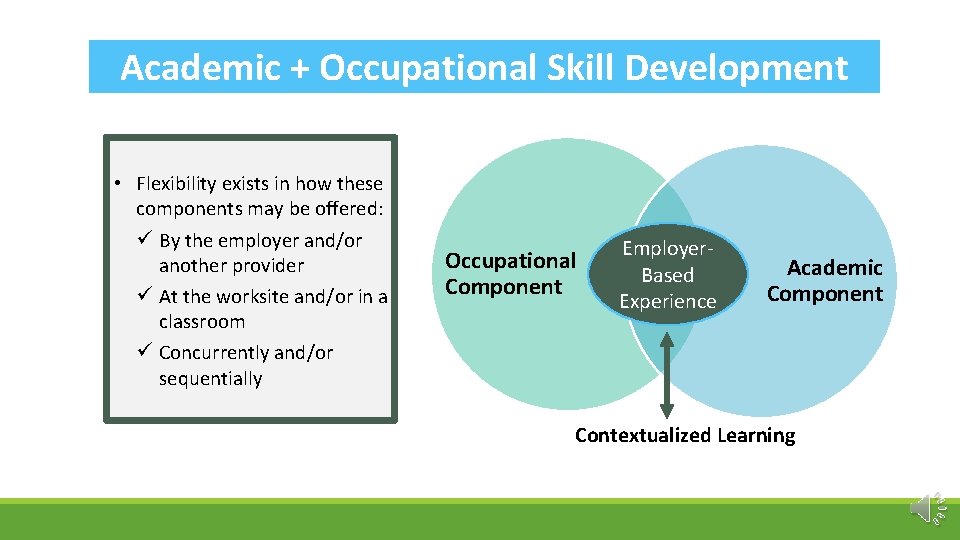 Academic + Occupational Skill Development

• Flexibility exists in how these components may be offered:
✓ By the employer and/or another provider
✓ At the worksite and/or in a classroom
✓ Concurrently and/or sequentially

Occupational Component

Employer-Based Experience

Academic Component

Contextualized Learning